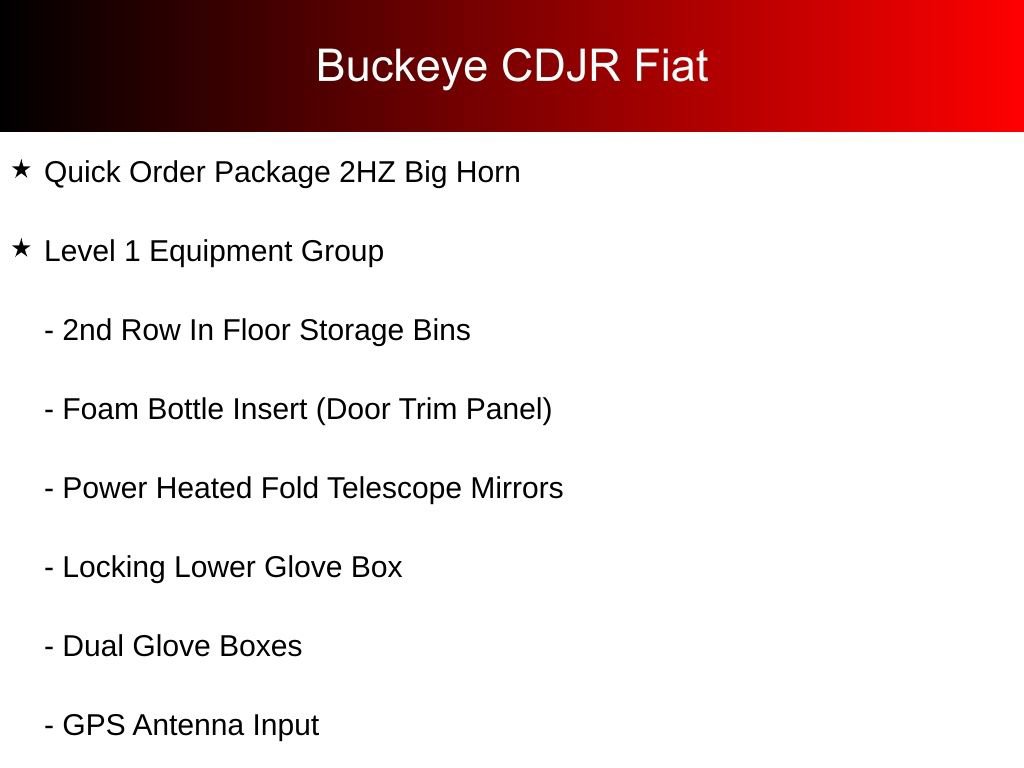 Buckeye CDJR Fiat

★ Quick Order Package 2HZ Big Horn

★ Level 1 Equipment Group

- 2nd Row In Floor Storage Bins

- Foam Bottle Insert (Door Trim Panel)

- Power Heated Fold Telescope Mirrors

- Locking Lower Glove Box

- Dual Glove Boxes

- GPS Antenna Input